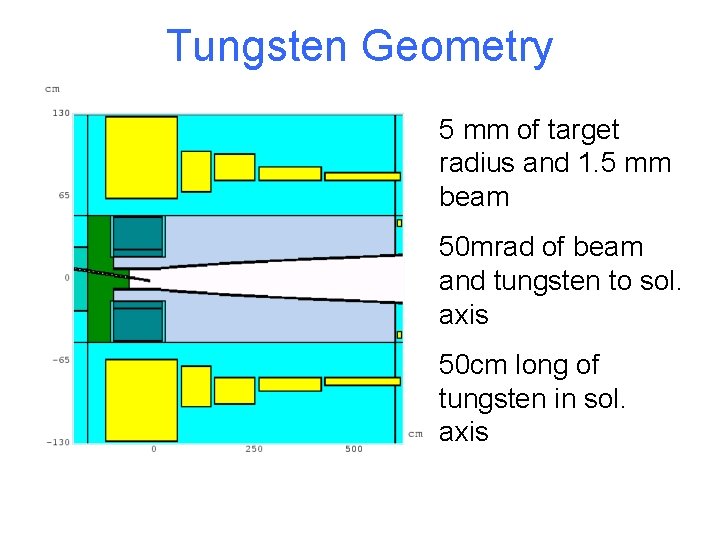 Tungsten Geometry

cm
130
65
0
-65
-130
0
250
500
cm

5 mm of target radius and 1.5 mm beam

50mrad of beam and tungsten to sol. axis

50cm long of tungsten in sol. axis